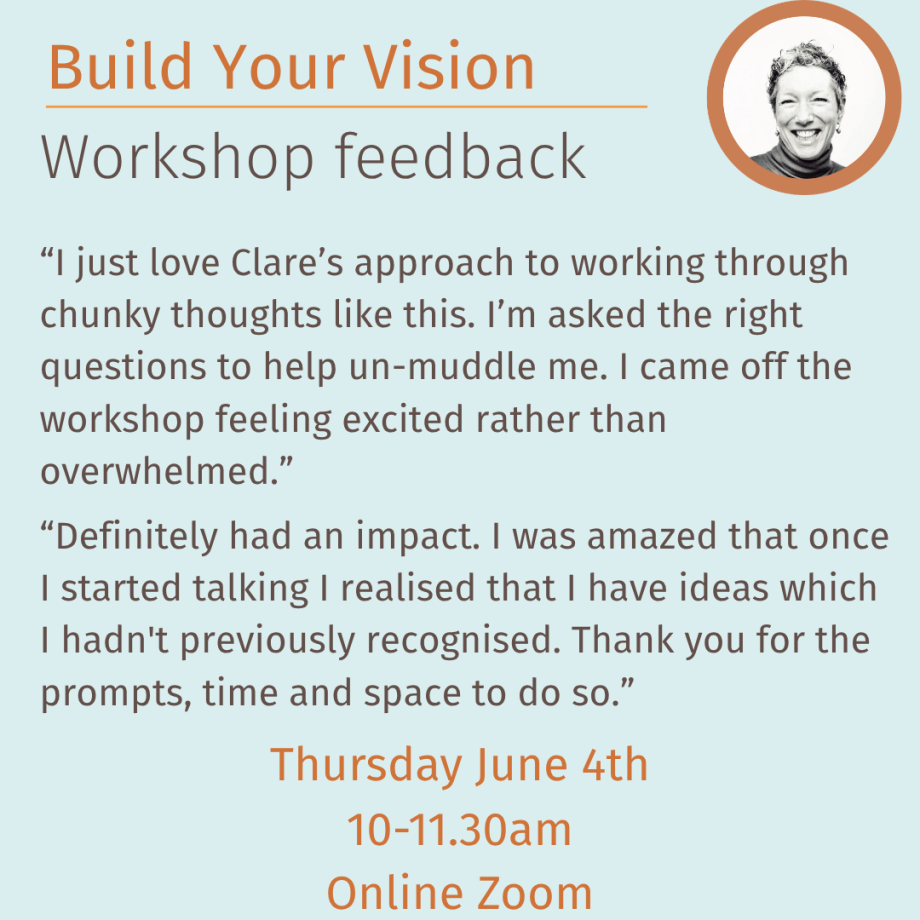 Build Your Vision

Workshop feedback

“I just love Clare’s approach to working through chunky thoughts like this. I’m asked the right questions to help un-muddle me. I came off the workshop feeling excited rather than overwhelmed.”

“Definitely had an impact. I was amazed that once I started talking I realised that I have ideas which I hadn't previously recognised. Thank you for the prompts, time and space to do so.”

Thursday June 4th
10-11.30am
Online Zoom